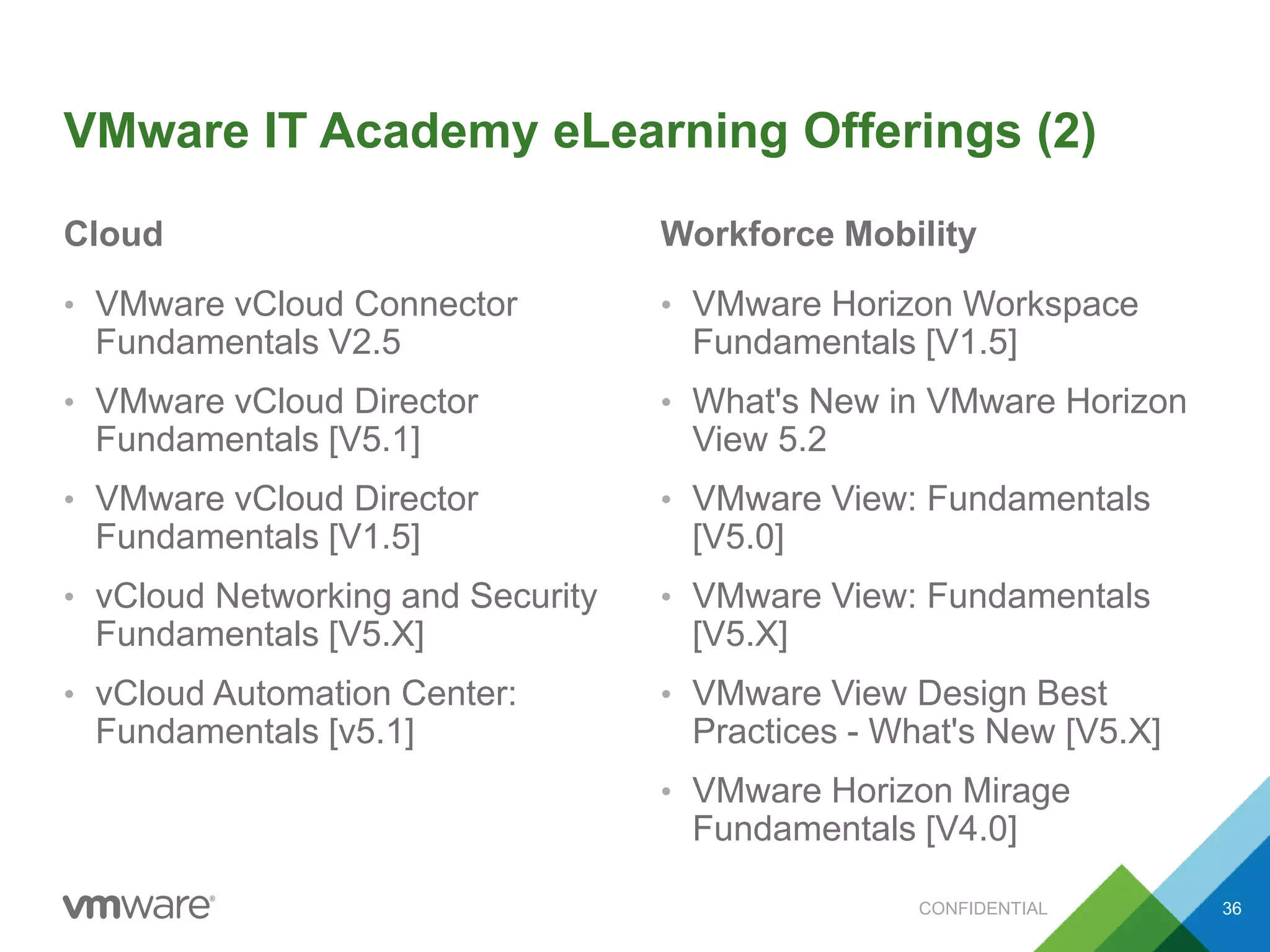 VMware IT Academy eLearning Offerings (2)

Cloud

• VMware vCloud Connector Fundamentals V2.5
• VMware vCloud Director Fundamentals [V5.1]
• VMware vCloud Director Fundamentals [V1.5]
• vCloud Networking and Security Fundamentals [V5.X]
• vCloud Automation Center: Fundamentals [v5.1]

Workforce Mobility

• VMware Horizon Workspace Fundamentals [V1.5]
• What's New in VMware Horizon View 5.2
• VMware View: Fundamentals [V5.0]
• VMware View: Fundamentals [V5.X]
• VMware View Design Best Practices - What's New [V5.X]
• VMware Horizon Mirage Fundamentals [V4.0]

vmware®

CONFIDENTIAL

36